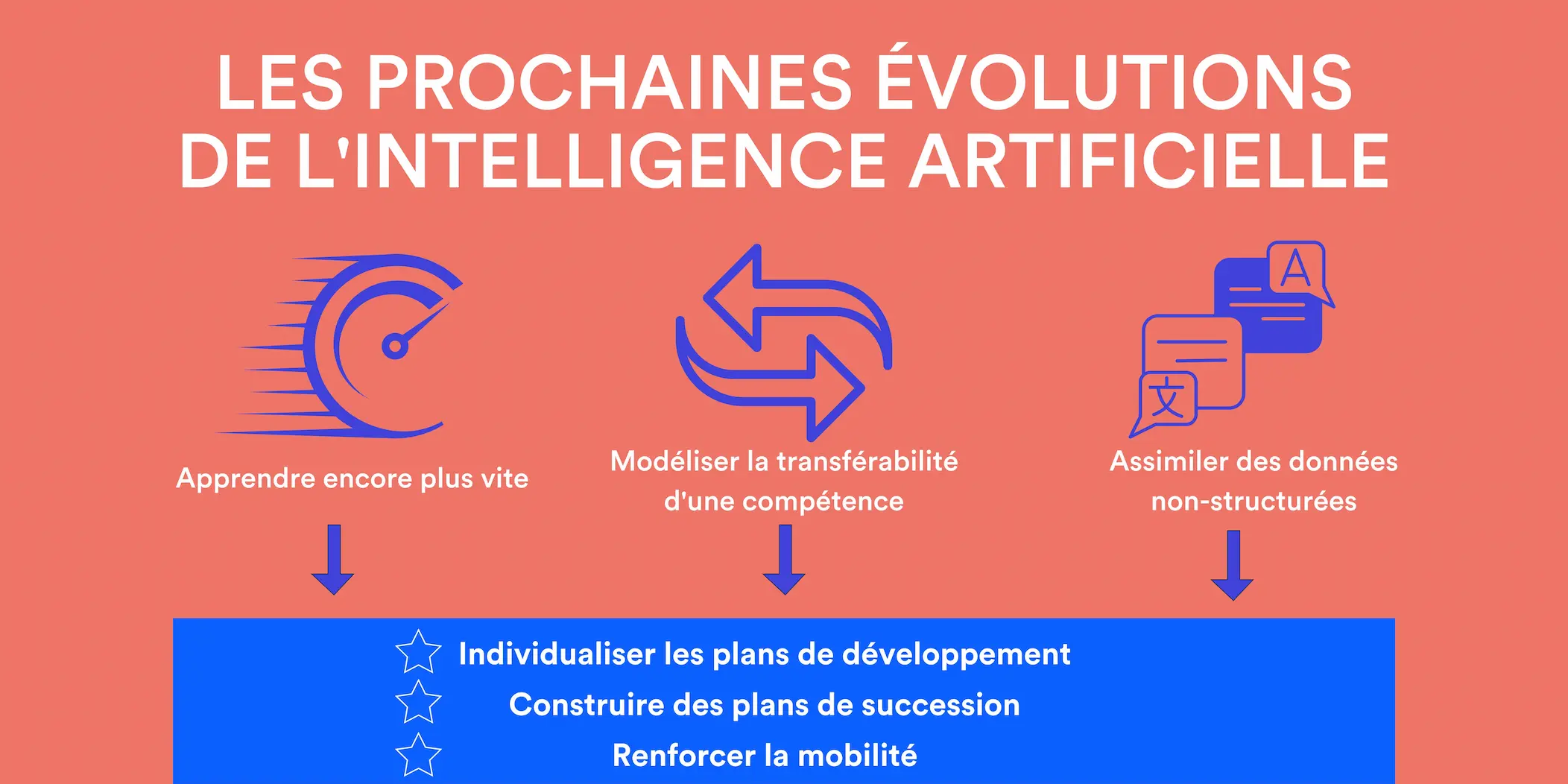 LES PROCHAINES ÉVOLUTIONS DE L'INTELLIGENCE ARTIFICIELLE

A

文

Apprendre encore plus vite

Modéliser la transférabilité d'une compétence

Assimiler des données non-structurées

Individualiser les plans de développement

Construire des plans de succession

Renforcer la mobilité